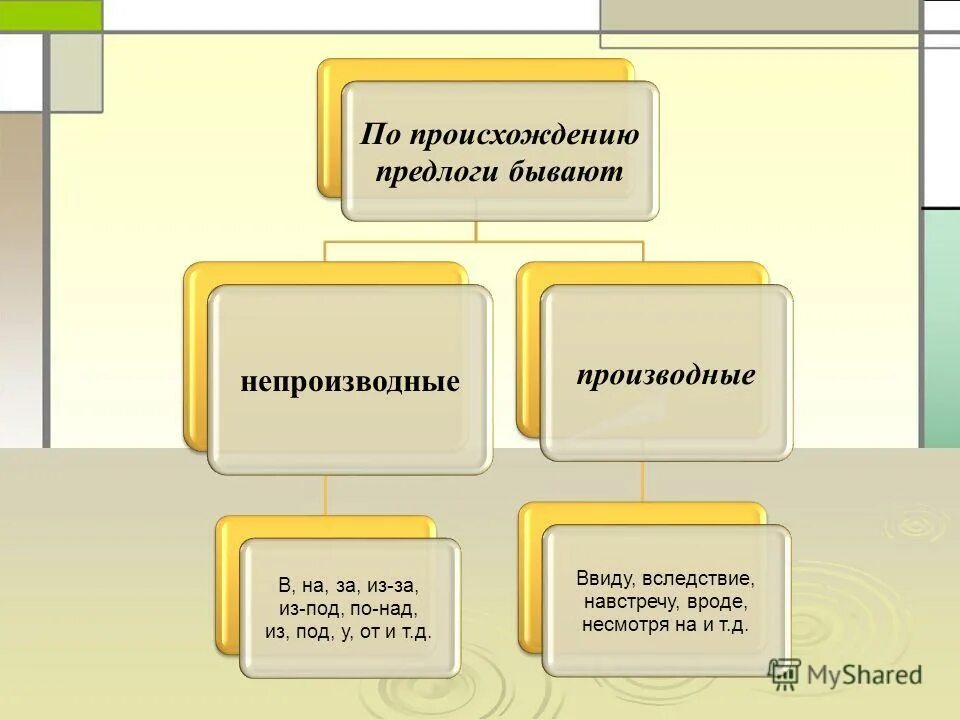 По происхождению предлоги бывают

непроизводные

производные

В, на, за, из-за, из-под, по-над, из, под, у, от и т.д.

Ввиду, вследствие, навстречу, вроде, несмотря на и т.д.

MyShared